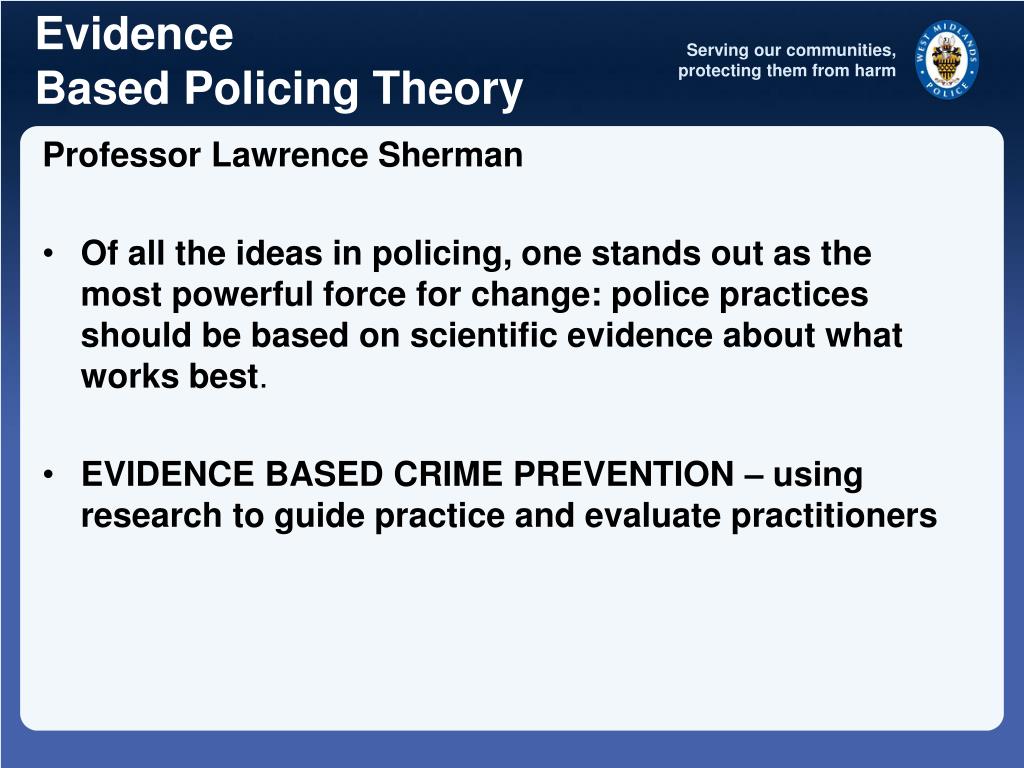 Evidence
Based Policing Theory

Serving our communities, protecting them from harm

WEST MIDLANDS POLICE

Professor Lawrence Sherman

• Of all the ideas in policing, one stands out as the most powerful force for change: police practices should be based on scientific evidence about what works best.

• EVIDENCE BASED CRIME PREVENTION – using research to guide practice and evaluate practitioners